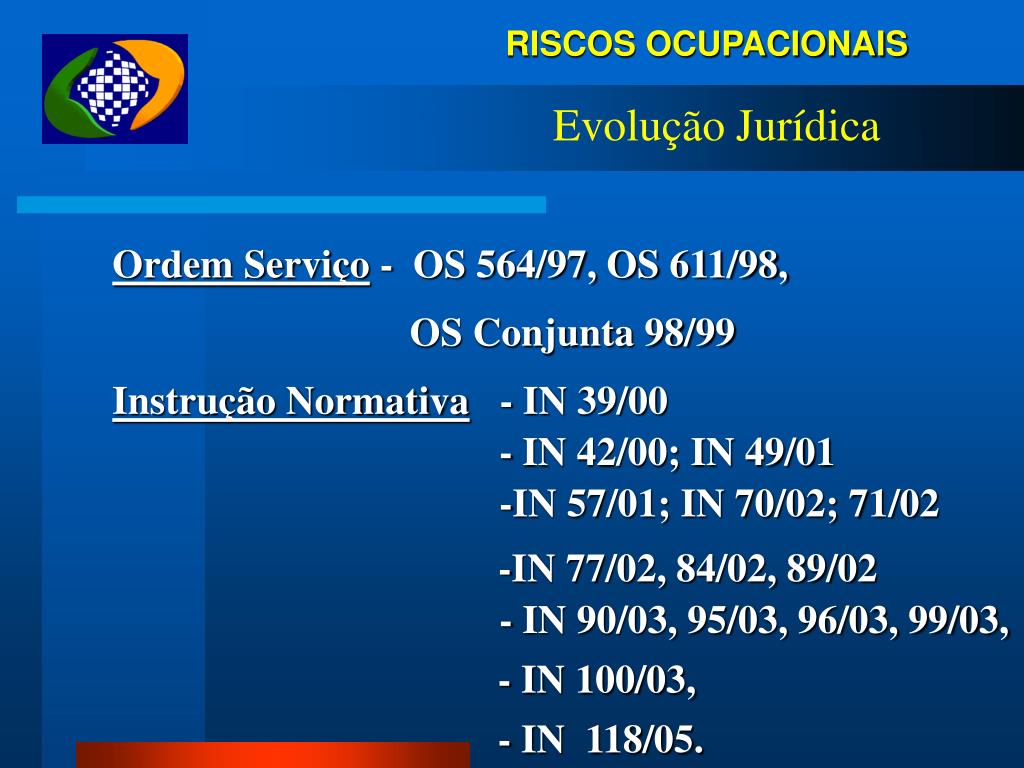 RISCOS OCUPACIONAIS

Evolução Jurídica

Ordem Serviço - OS 564/97, OS 611/98,

OS Conjunta 98/99

Instrução Normativa - IN 39/00
- IN 42/00; IN 49/01
-IN 57/01; IN 70/02; 71/02

-IN 77/02, 84/02, 89/02
- IN 90/03, 95/03, 96/03, 99/03,

- IN 100/03,

- IN 118/05.